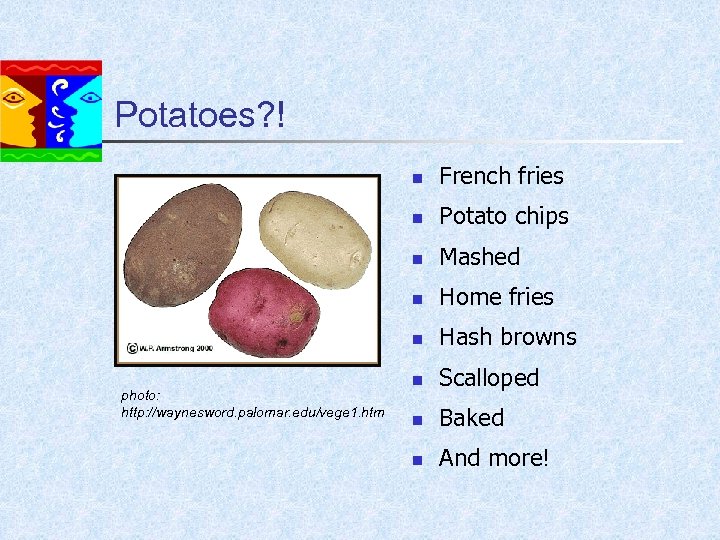 Potatoes?!

©W.P. Armstrong 2000

photo: http://waynesword.palomar.edu/vege1.htm

- French fries
- Potato chips
- Mashed
- Home fries
- Hash browns
- Scalloped
- Baked
- And more!